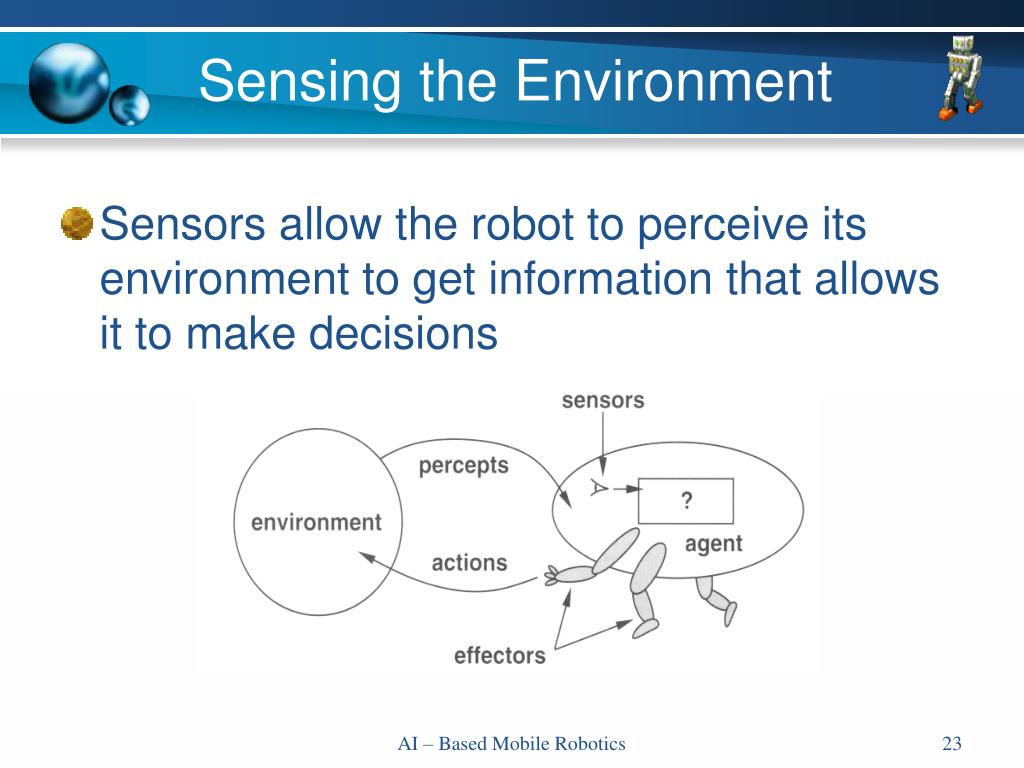 Sensing the Environment

Sensors allow the robot to perceive its environment to get information that allows it to make decisions

sensors

percepts

environment

?

agent

actions

effectors

AI – Based Mobile Robotics

23